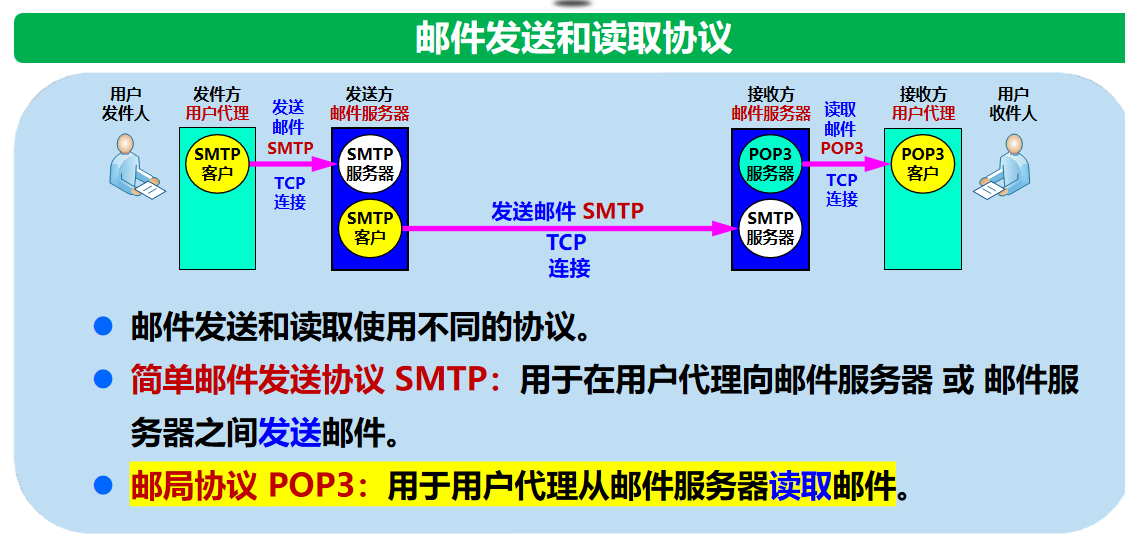 邮件发送和读取协议

用户
发件人

发件方
用户代理

SMTP
客户

发送
邮件
SMTP

TCP
连接

发送方
邮件服务器

SMTP
服务器

SMTP
客户

发送邮件 SMTP

TCP
连接

接收方
邮件服务器

POP3
服务器

SMTP
服务器

读取
邮件
POP3

TCP
连接

接收方
用户代理

POP3
客户

用户
收件人

● 邮件发送和读取使用不同的协议。

● 简单邮件发送协议 SMTP：用于在用户代理向邮件服务器 或 邮件服务器之间发送邮件。

● 邮局协议 POP3：用于用户代理从邮件服务器读取邮件。